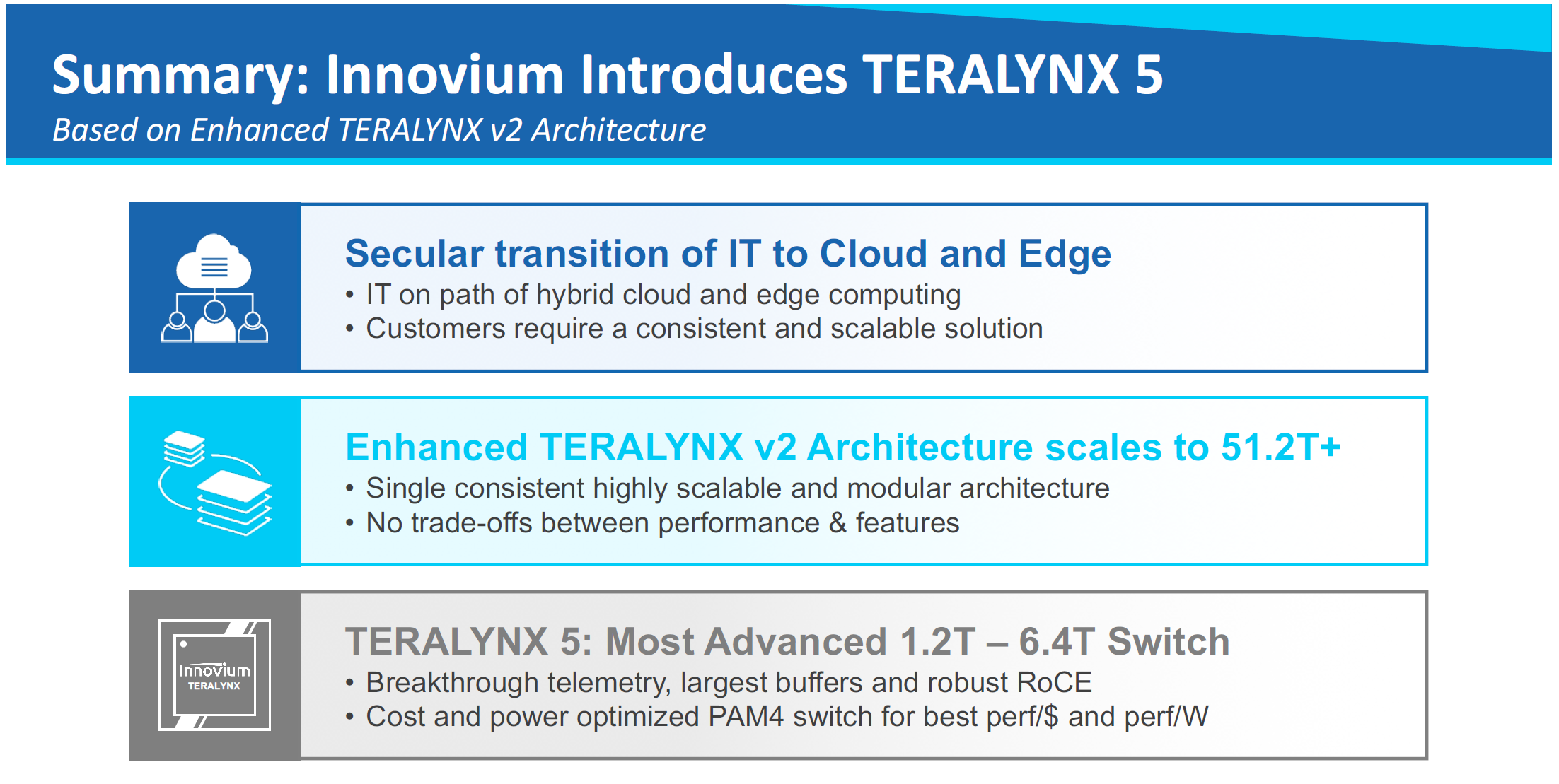 Summary: Innovium Introduces TERALYNX 5
Based on Enhanced TERALYNX v2 Architecture

Secular transition of IT to Cloud and Edge
• IT on path of hybrid cloud and edge computing
• Customers require a consistent and scalable solution

Enhanced TERALYNX v2 Architecture scales to 51.2T+
• Single consistent highly scalable and modular architecture
• No trade-offs between performance & features

Innovium
TERALYNX

TERALYNX 5: Most Advanced 1.2T – 6.4T Switch
• Breakthrough telemetry, largest buffers and robust RoCE
• Cost and power optimized PAM4 switch for best perf/$ and perf/W